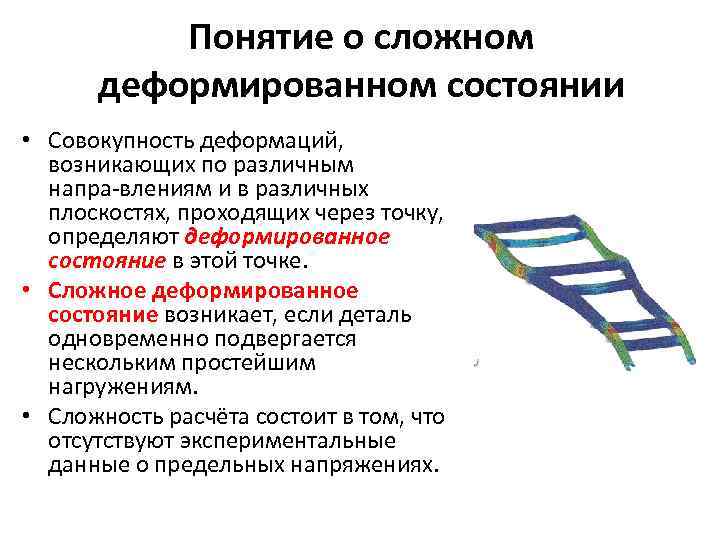 Понятие о сложном деформированном состоянии

• Совокупность деформаций, возникающих по различным напра-влениям и в различных плоскостях, проходящих через точку, определяют деформированное состояние в этой точке.

• Сложное деформированное состояние возникает, если деталь одновременно подвергается нескольким простейшим нагружениям.

• Сложность расчёта состоит в том, что отсутствуют экспериментальные данные о предельных напряжениях.